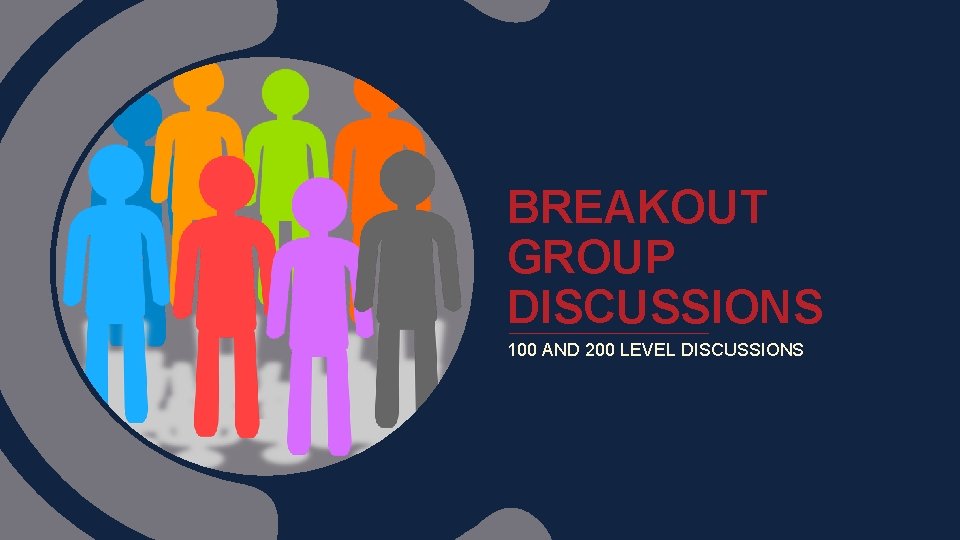 BREAKOUT GROUP DISCUSSIONS

100 AND 200 LEVEL DISCUSSIONS